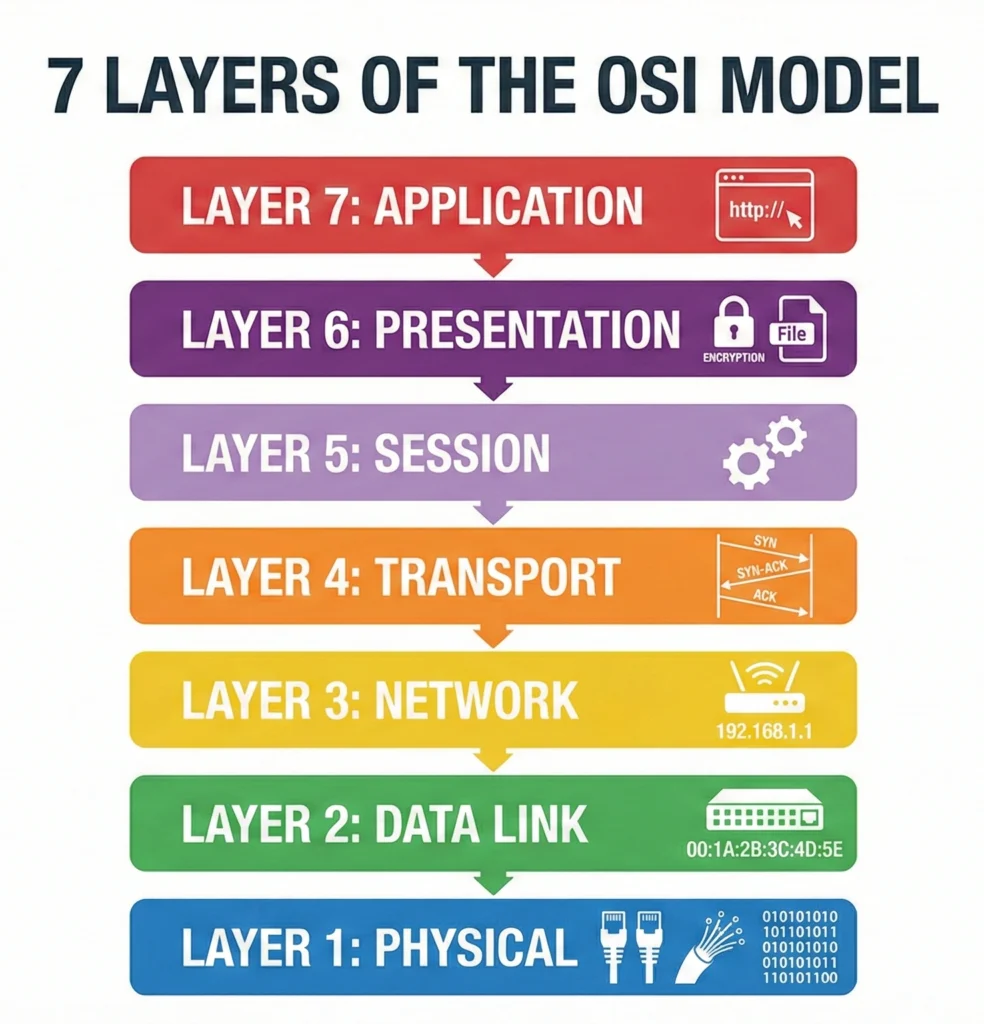 7 LAYERS OF THE OSI MODEL

LAYER 7: APPLICATION http://

LAYER 6: PRESENTATION ENCRYPTION File

LAYER 5: SESSION

LAYER 4: TRANSPORT SYN SYN-ACK ACK

LAYER 3: NETWORK 192.168.1.1

LAYER 2: DATA LINK 00:1A:2B:3C:4D:5E

LAYER 1: PHYSICAL 010101010 101101011 010101010 010101011 110101100